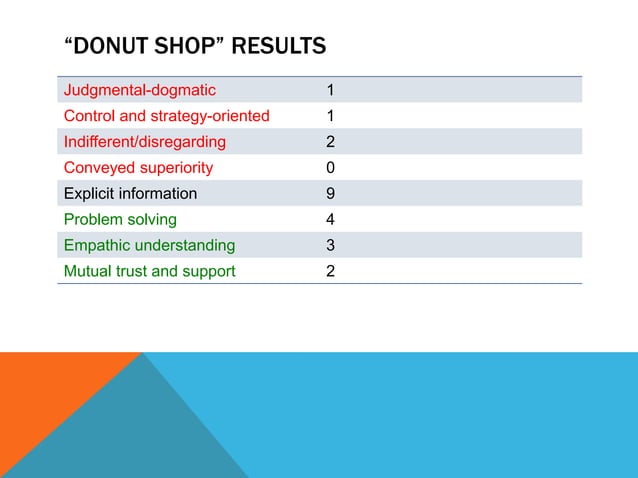 “DONUT SHOP” RESULTS

| | |
|---|---|
| Judgmental-dogmatic | 1 |
| Control and strategy-oriented | 1 |
| Indifferent/disregarding | 2 |
| Conveyed superiority | 0 |
| Explicit information | 9 |
| Problem solving | 4 |
| Empathic understanding | 3 |
| Mutual trust and support | 2 |